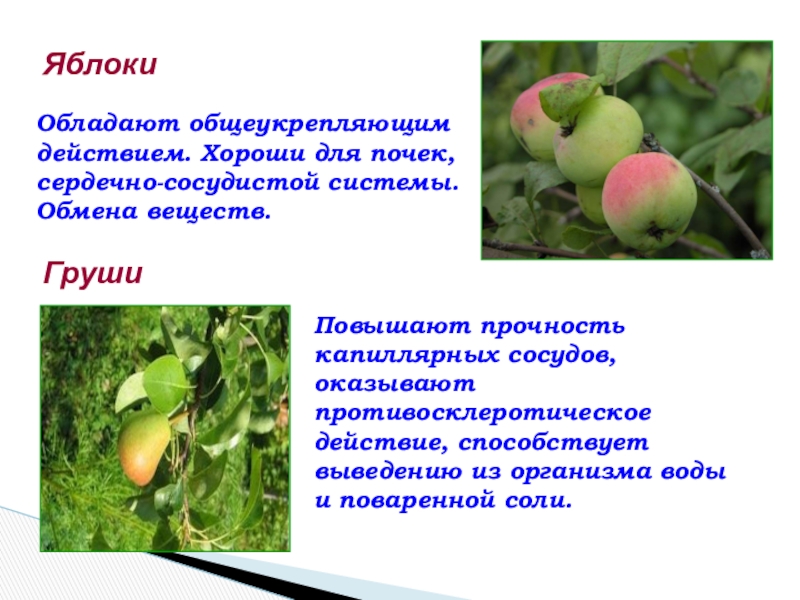 Яблоки

Обладают общеукрепляющим действием. Хороши для почек, сердечно-сосудистой системы. Обмена веществ.

Груши

Повышают прочность капиллярных сосудов, оказывают противосклеротическое действие, способствует выведению из организма воды и поваренной соли.